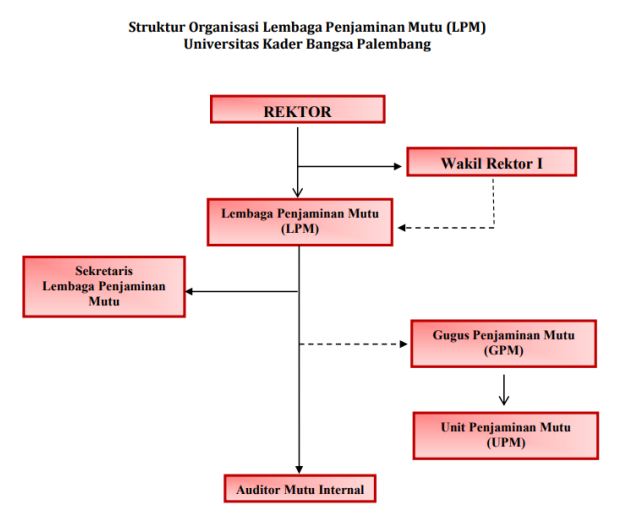 Struktur Organisasi Lembaga Penjaminan Mutu (LPM)
Universitas Kader Bangsa Palembang

REKTOR

Wakil Rektor I

Lembaga Penjaminan Mutu (LPM)

Sekretaris Lembaga Penjaminan Mutu

Gugus Penjaminan Mutu (GPM)

Unit Penjaminan Mutu (UPM)

Auditor Mutu Internal